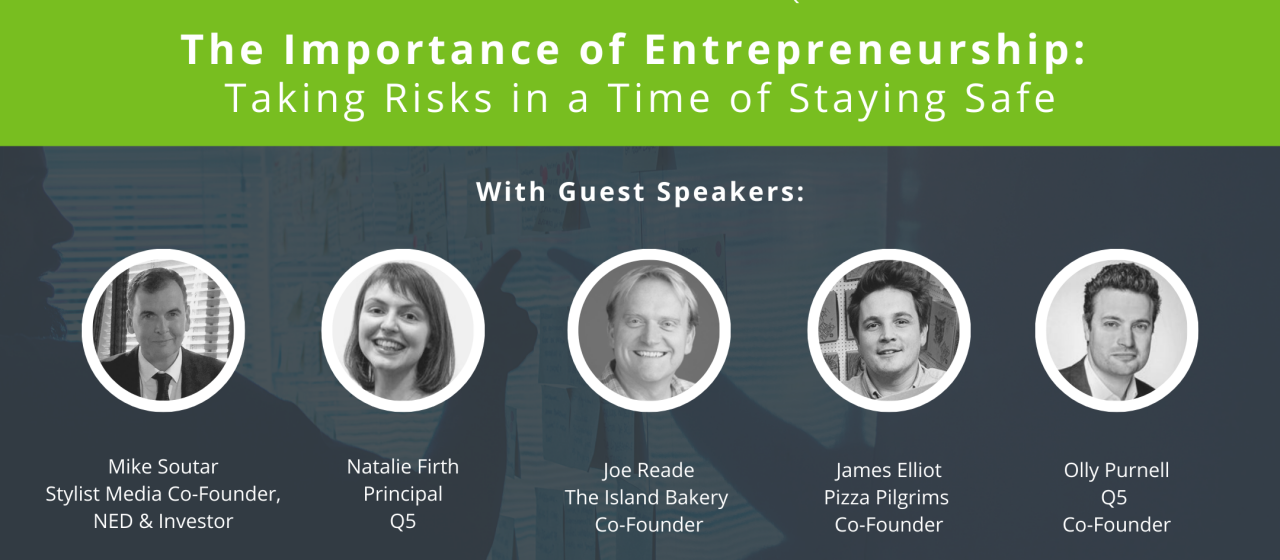 The Importance of Entrepreneurship:
Taking Risks in a Time of Staying Safe

With Guest Speakers:

Mike Soutar
Stylist Media Co-Founder,
NED & Investor

Natalie Firth
Principal
Q5

Joe Reade
The Island Bakery
Co-Founder

James Elliot
Pizza Pilgrims
Co-Founder

Olly Purnell
Q5
Co-Founder